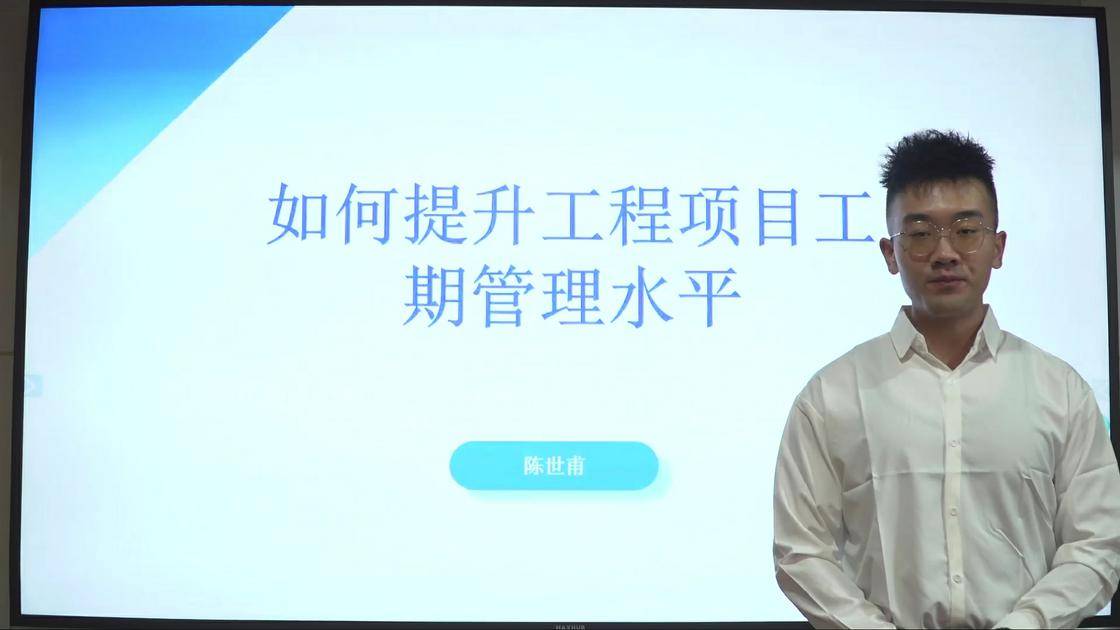 如何提升工程项目工期管理水平

陈世甫

MAXHUB